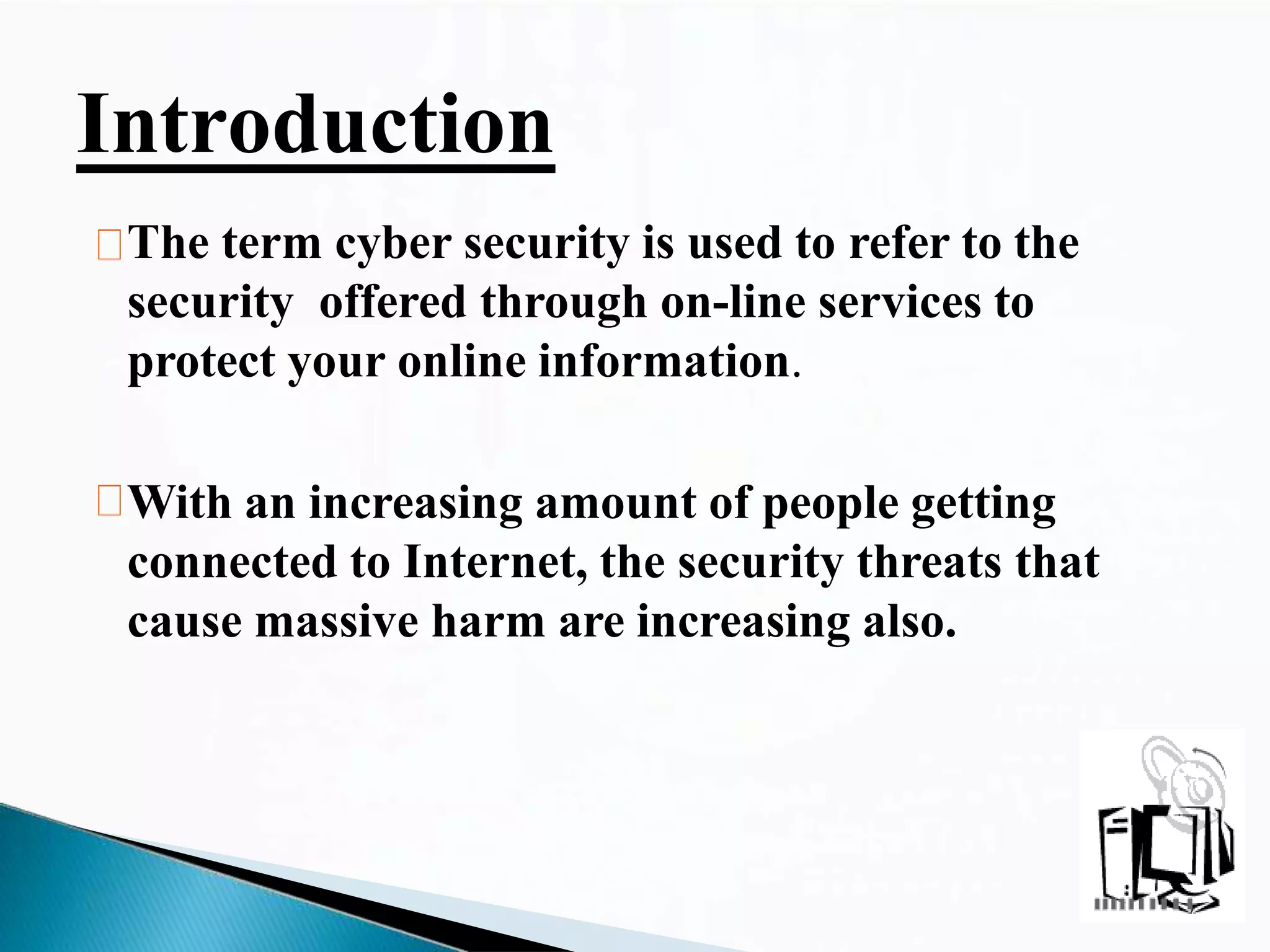 Introduction

The term cyber security is used to refer to the security offered through on-line services to protect your online information.

With an increasing amount of people getting connected to Internet, the security threats that cause massive harm are increasing also.